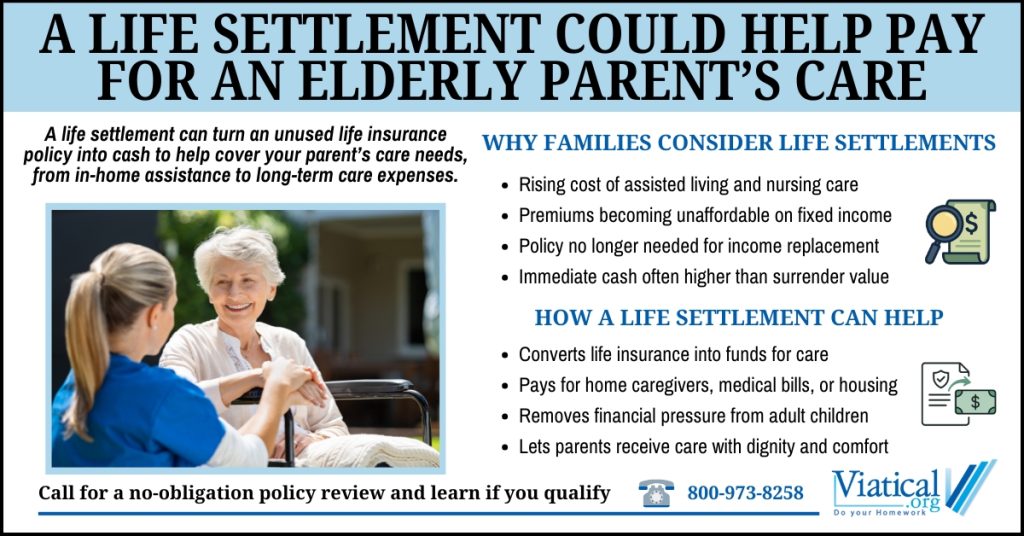 A LIFE SETTLEMENT COULD HELP PAY FOR AN ELDERLY PARENT'S CARE

A life settlement can turn an unused life insurance policy into cash to help cover your parent's care needs, from in-home assistance to long-term care expenses.

WHY FAMILIES CONSIDER LIFE SETTLEMENTS

- Rising cost of assisted living and nursing care
- Premiums becoming unaffordable on fixed income
- Policy no longer needed for income replacement
- Immediate cash often higher than surrender value

HOW A LIFE SETTLEMENT CAN HELP

- Converts life insurance into funds for care
- Pays for home caregivers, medical bills, or housing
- Removes financial pressure from adult children
- Lets parents receive care with dignity and comfort

Call for a no-obligation policy review and learn if you qualify

800-973-8258

Viatical.org
Do your Homework